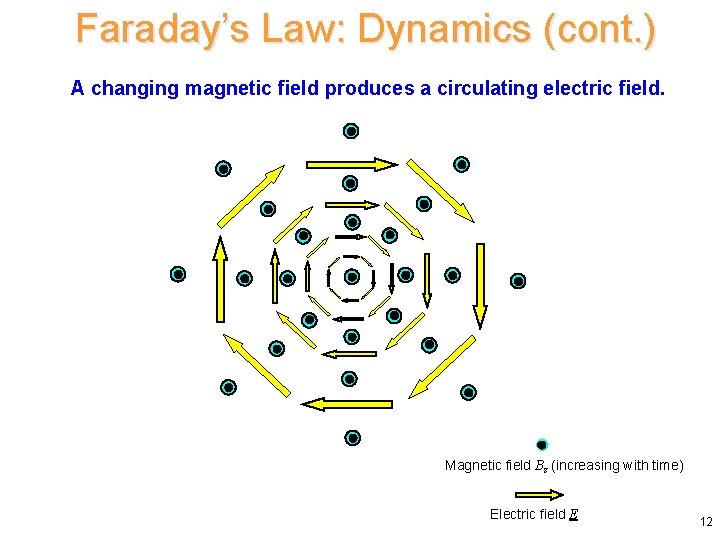 Faraday's Law: Dynamics (cont.)

A changing magnetic field produces a circulating electric field.

Magnetic field $B_z$ (increasing with time)

Electric field $\underline{E}$

12